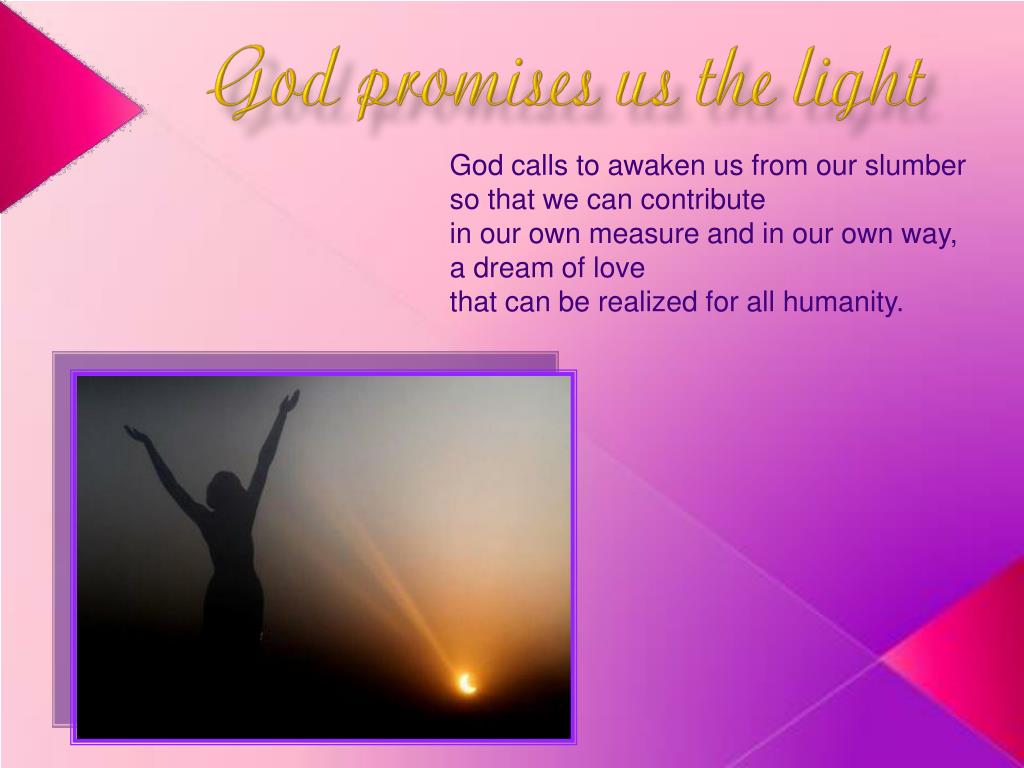 God promises us the light

God calls to awaken us from our slumber
so that we can contribute
in our own measure and in our own way,
a dream of love
that can be realized for all humanity.